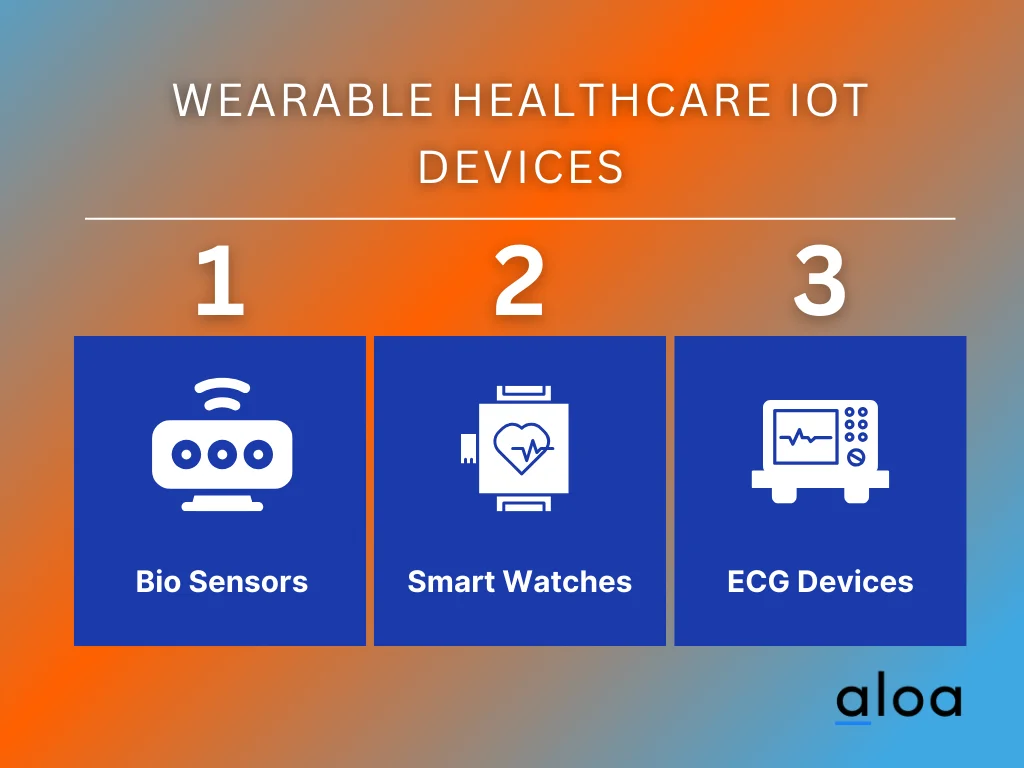 WEARABLE HEALTHCARE IOT DEVICES

1

Bio Sensors

2

Smart Watches

3

ECG Devices

aloa